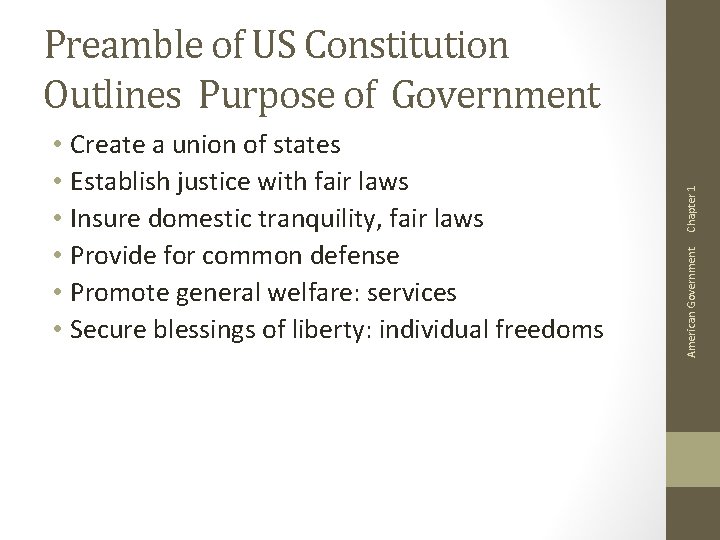 Preamble of US Constitution Outlines Purpose of Government

• Create a union of states
• Establish justice with fair laws
• Insure domestic tranquility, fair laws
• Provide for common defense
• Promote general welfare: services
• Secure blessings of liberty: individual freedoms

American Government Chapter 1